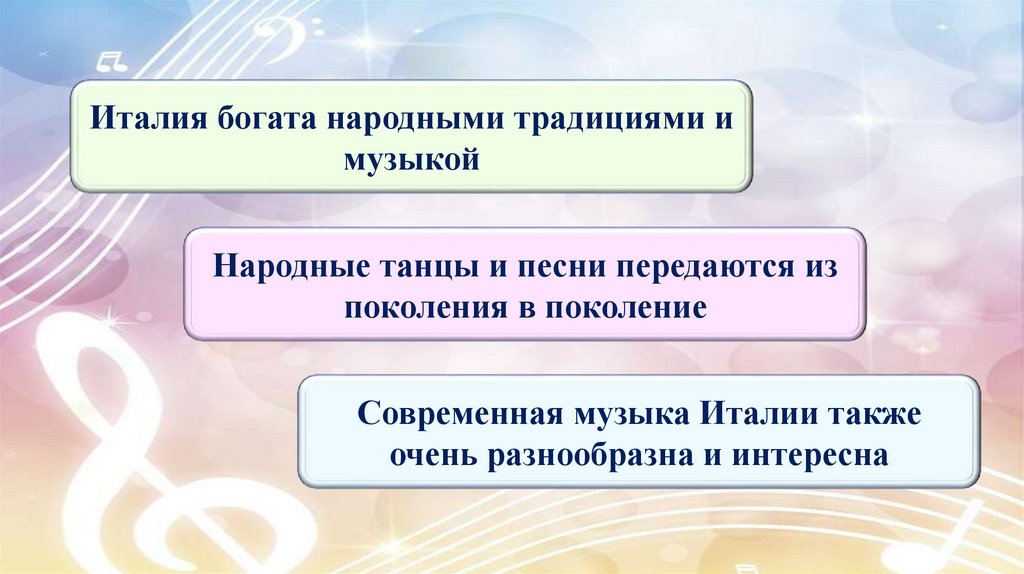 Италия богата народными традициями и музыкой

Народные танцы и песни передаются из поколения в поколение

Современная музыка Италии также очень разнообразна и интересна